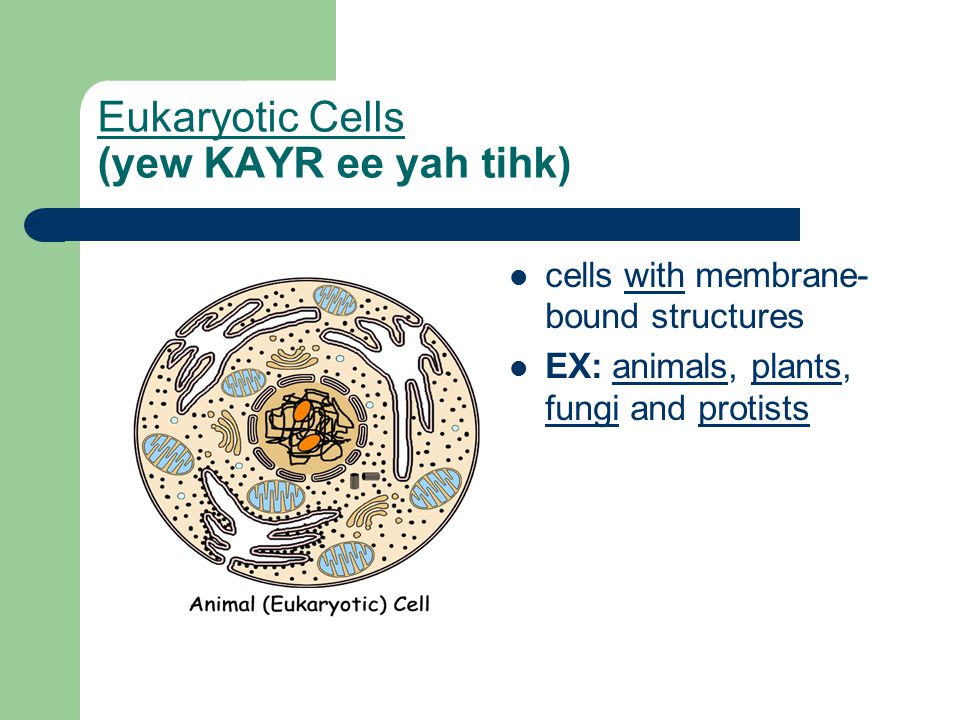 Eukaryotic Cells
(yew KAYR ee yah tihk)

Animal (Eukaryotic) Cell

- cells with membrane-bound structures
- EX: animals, plants, fungi and protists